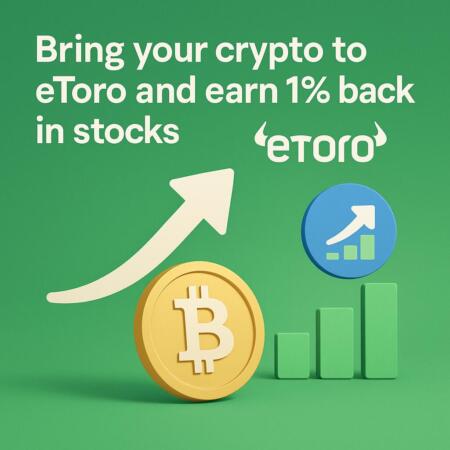 Bring your crypto to eToro and earn 1% back in stocks

eToro